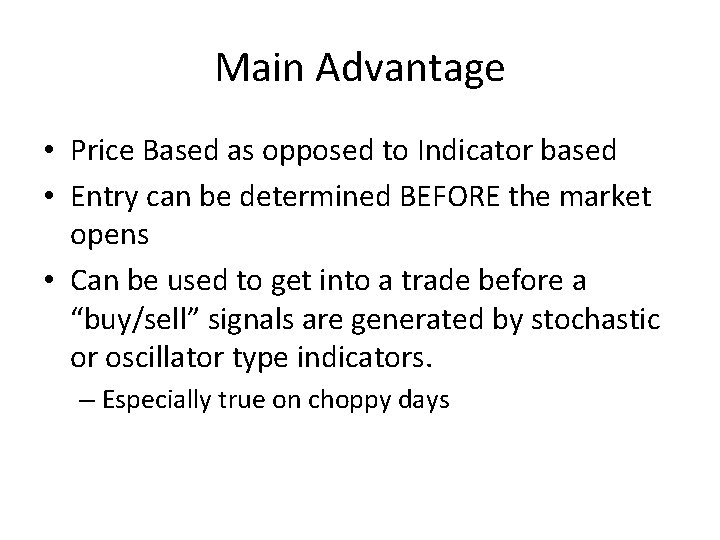 Main Advantage

• Price Based as opposed to Indicator based
• Entry can be determined BEFORE the market opens
• Can be used to get into a trade before a “buy/sell” signals are generated by stochastic or oscillator type indicators.
– Especially true on choppy days